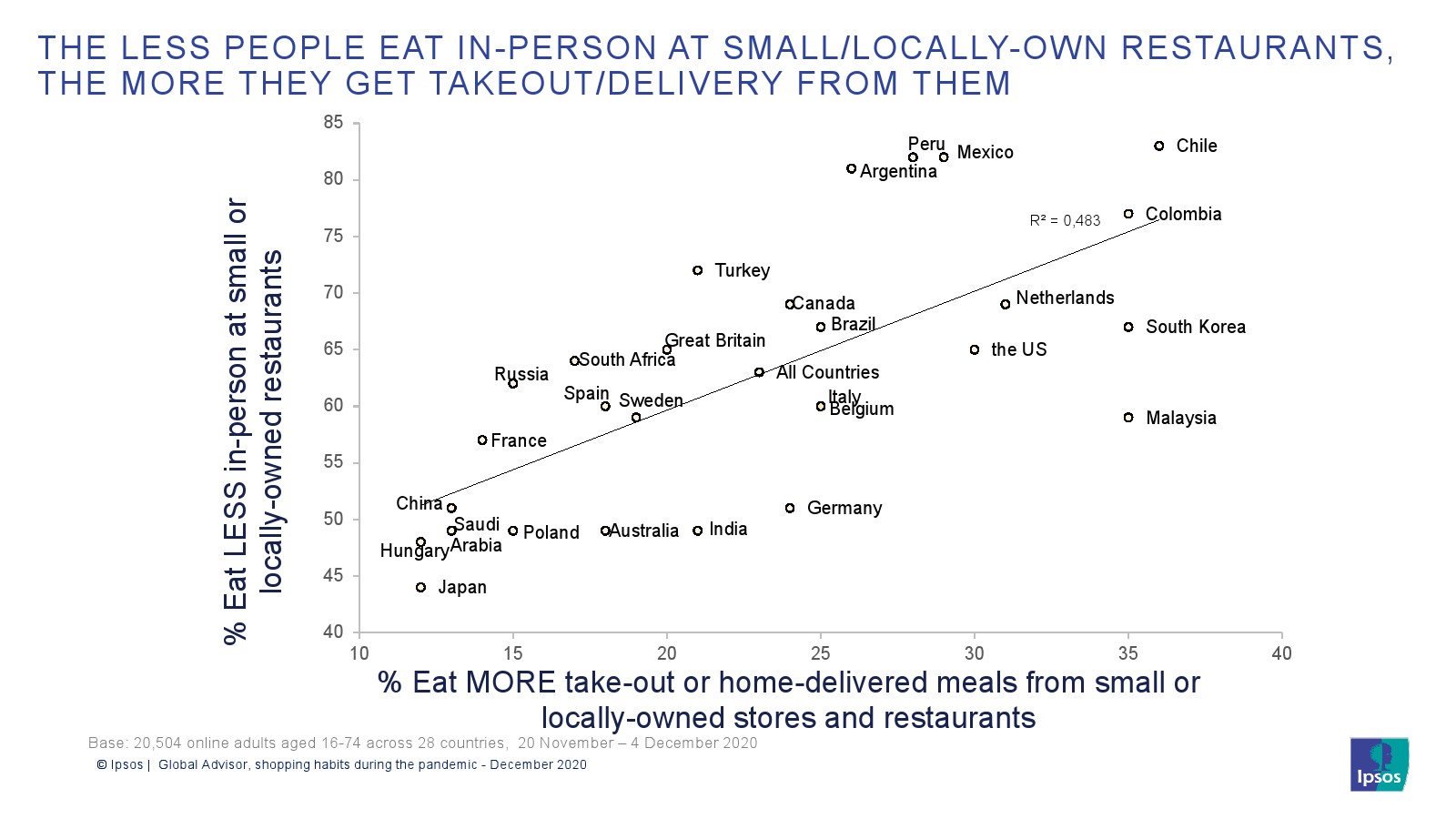 THE LESS PEOPLE EAT IN-PERSON AT SMALL/LOCALLY-OWN RESTAURANTS, THE MORE THEY GET TAKEOUT/DELIVERY FROM THEM

% Eat LESS in-person at small or locally-owned restaurants

85
80
75
70
65
60
55
50
45
40

Peru
Mexico
Chile
Argentina
R² = 0,483
Colombia
Turkey
Canada
Netherlands
Brazil
South Korea
Great Britain
the US
South Africa
Russia
All Countries
Spain
Sweden
Italy
Belgium
Malaysia
France
China
Germany
Saudi Arabia
Poland
Australia
India
Hungary
Japan

10
15
20
25
30
35
40

% Eat MORE take-out or home-delivered meals from small or locally-owned stores and restaurants

Base: 20,504 online adults aged 16-74 across 28 countries, 20 November – 4 December 2020
© Ipsos | Global Advisor, shopping habits during the pandemic - December 2020

Ipsos